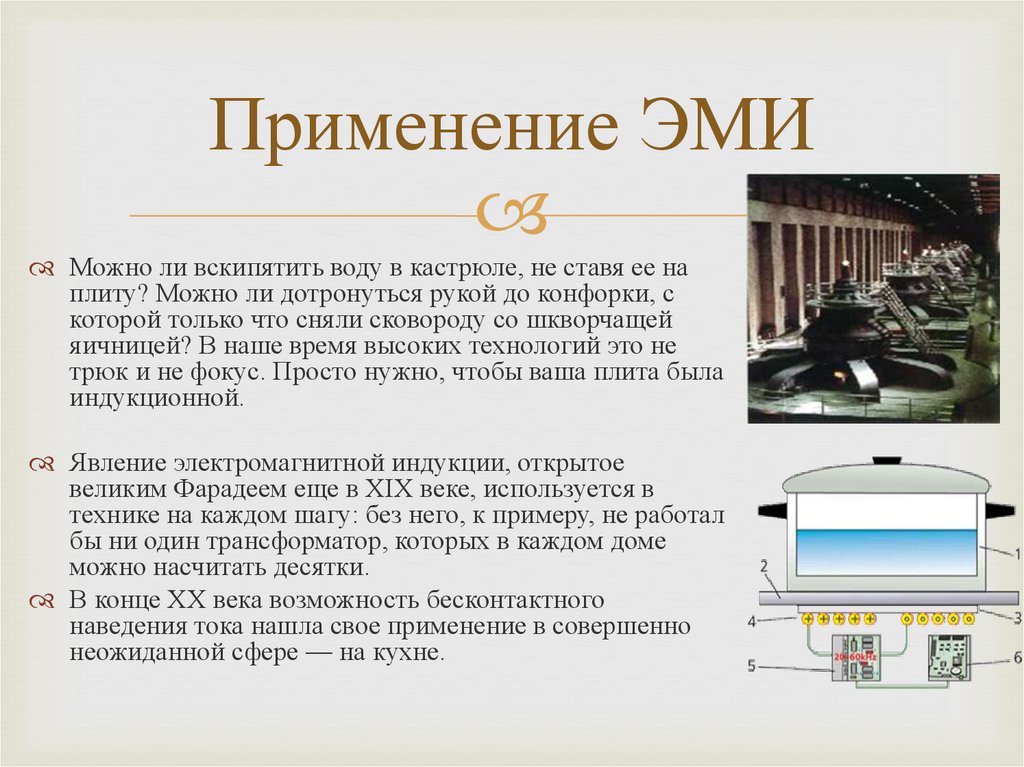 Применение ЭМИ

Можно ли вскипятить воду в кастрюле, не ставя ее на плиту? Можно ли дотронуться рукой до конфорки, с которой только что сняли сковороду со шкворчащей яичницей? В наше время высоких технологий это не трюк и не фокус. Просто нужно, чтобы ваша плита была индукционной.

Явление электромагнитной индукции, открытое великим Фарадеем еще в XIX веке, используется в технике на каждом шагу: без него, к примеру, не работал бы ни один трансформатор, которых в каждом доме можно насчитать десятки.

В конце XX века возможность бесконтактного наведения тока нашла свое применение в совершенно неожиданной сфере — на кухне.

1
2
3
4
5
6
20-60kHz